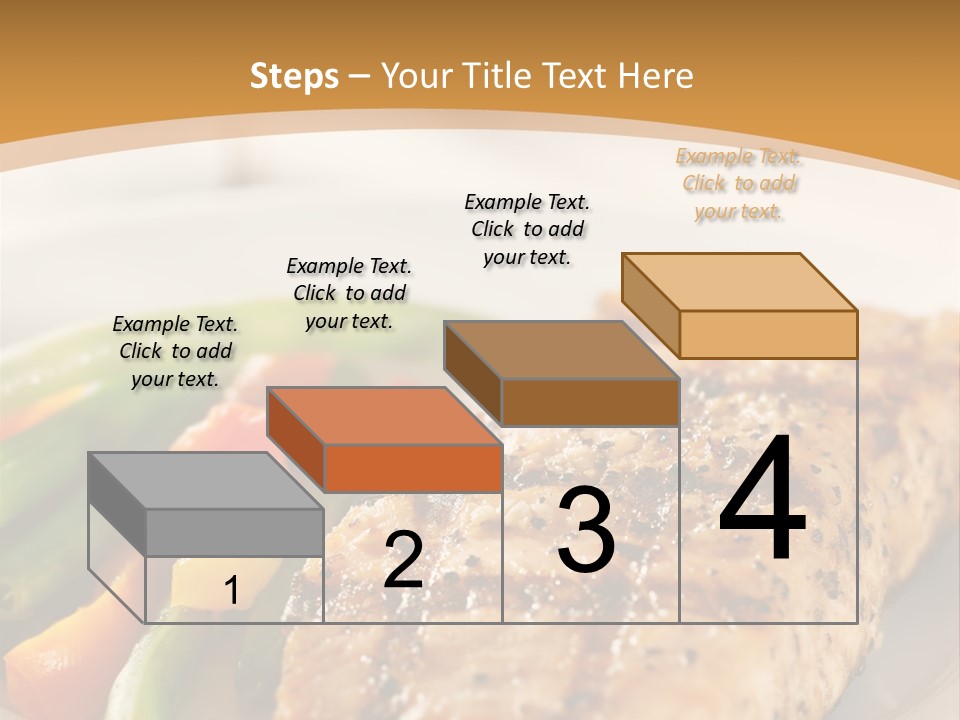 Steps – Your Title Text Here

Example Text. Click to add your text.

Example Text. Click to add your text.

Example Text. Click to add your text.

Example Text. Click to add your text.

1

2

3

4